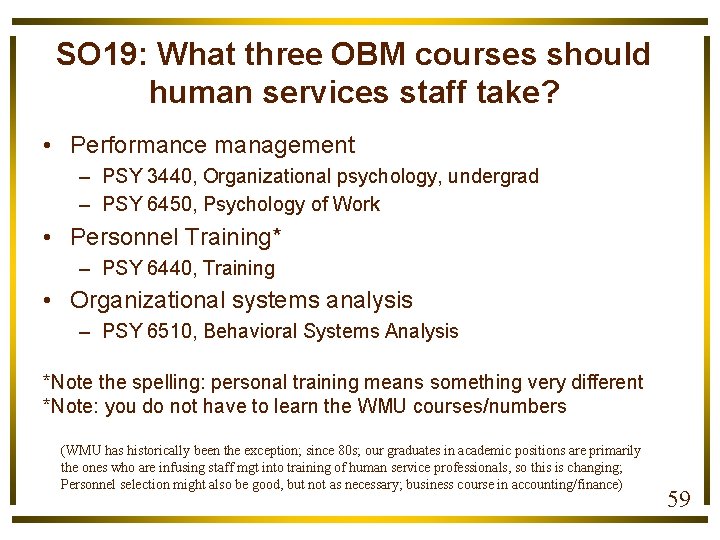 SO19: What three OBM courses should human services staff take?

• Performance management
  – PSY 3440, Organizational psychology, undergrad
  – PSY 6450, Psychology of Work
• Personnel Training*
  – PSY 6440, Training
• Organizational systems analysis
  – PSY 6510, Behavioral Systems Analysis

*Note the spelling: personal training means something very different
*Note: you do not have to learn the WMU courses/numbers

(WMU has historically been the exception; since 80s; our graduates in academic positions are primarily the ones who are infusing staff mgt into training of human service professionals, so this is changing; Personnel selection might also be good, but not as necessary; business course in accounting/finance)

59